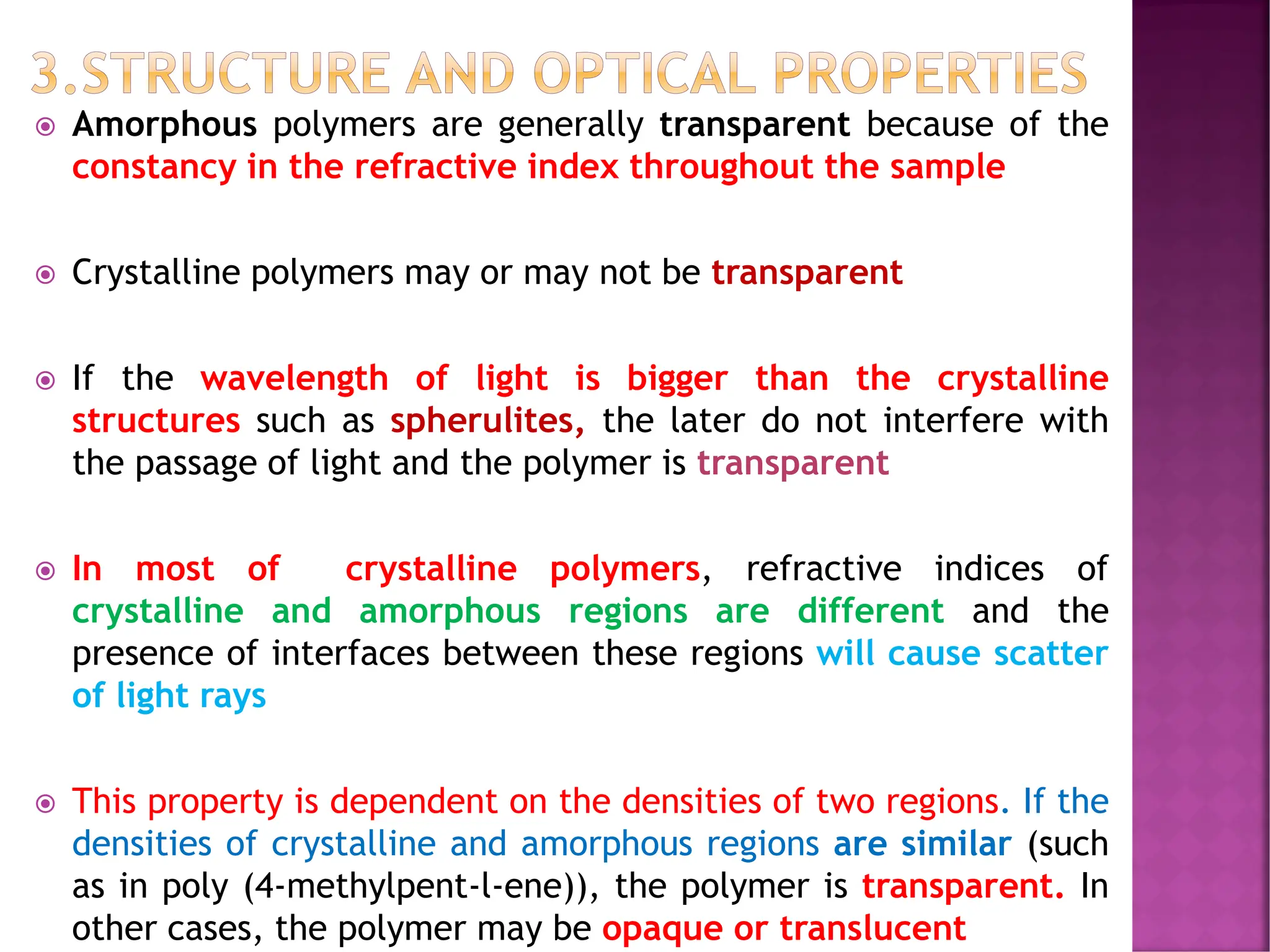 3.STRUCTURE AND OPTICAL PROPERTIES

Amorphous polymers are generally transparent because of the constancy in the refractive index throughout the sample

Crystalline polymers may or may not be transparent

If the wavelength of light is bigger than the crystalline structures such as spherulites, the later do not interfere with the passage of light and the polymer is transparent

In most of crystalline polymers, refractive indices of crystalline and amorphous regions are different and the presence of interfaces between these regions will cause scatter of light rays

This property is dependent on the densities of two regions. If the densities of crystalline and amorphous regions are similar (such as in poly (4-methylpent-l-ene)), the polymer is transparent. In other cases, the polymer may be opaque or translucent